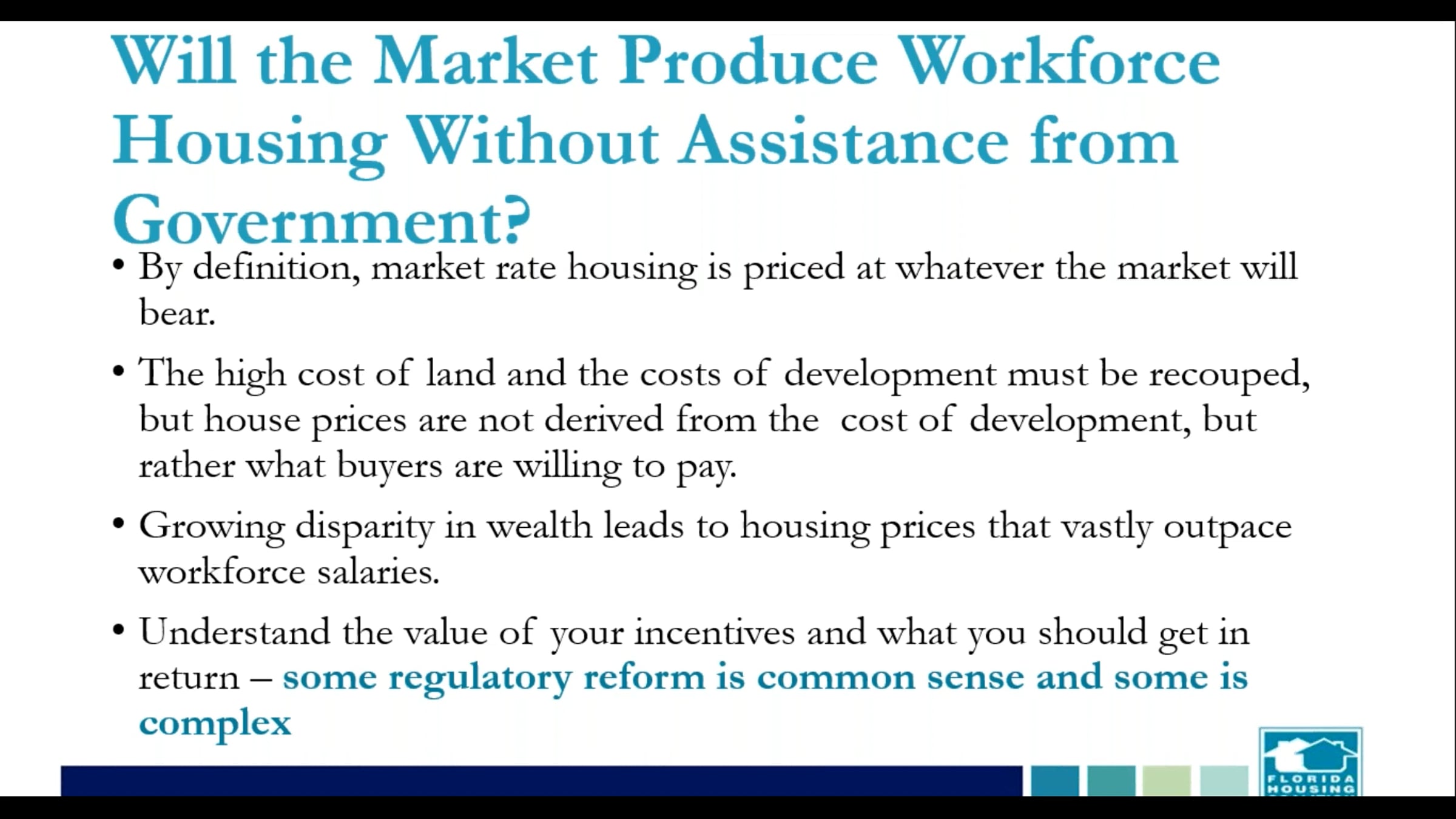 Will the Market Produce Workforce Housing Without Assistance from Government?

• By definition, market rate housing is priced at whatever the market will bear.

• The high cost of land and the costs of development must be recouped, but house prices are not derived from the cost of development, but rather what buyers are willing to pay.

• Growing disparity in wealth leads to housing prices that vastly outpace workforce salaries.

• Understand the value of your incentives and what you should get in return – some regulatory reform is common sense and some is complex

FLORIDA HOUSING